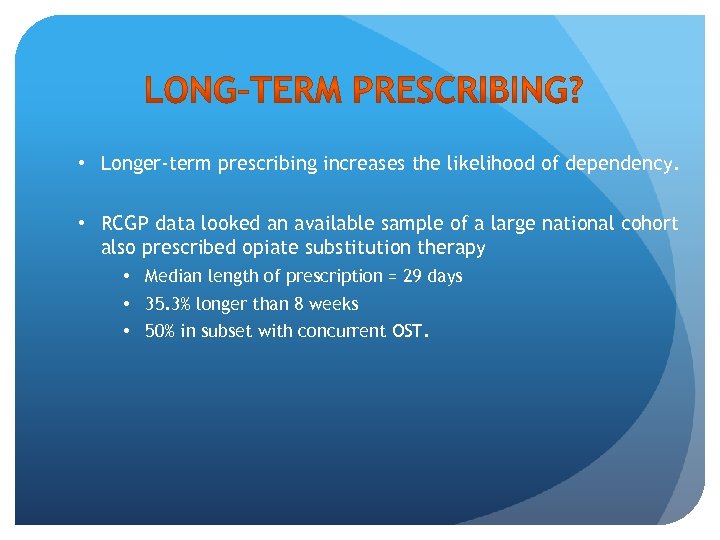 LONG-TERM PRESCRIBING?

• Longer-term prescribing increases the likelihood of dependency.

• RCGP data looked an available sample of a large national cohort also prescribed opiate substitution therapy
  • Median length of prescription = 29 days
  • 35.3% longer than 8 weeks
  • 50% in subset with concurrent OST.